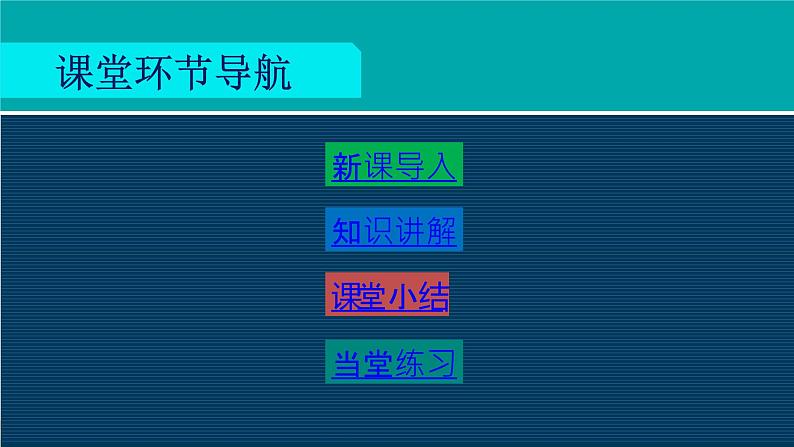 课堂环节导航

新课导入

知识讲解

课堂小结

当堂练习